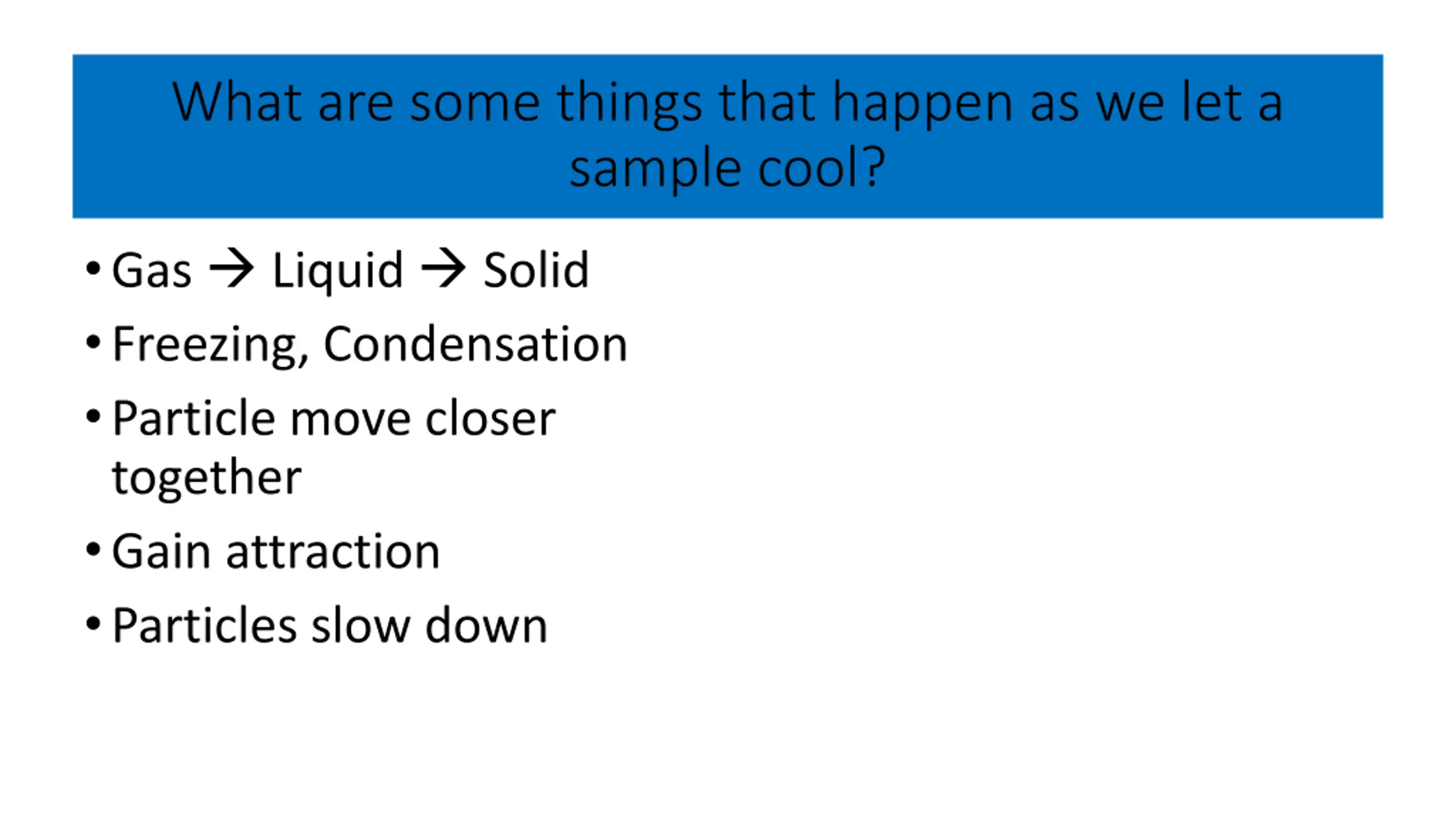 What are some things that happen as we let a sample cool?

• Gas → Liquid → Solid
• Freezing, Condensation
• Particle move closer together
• Gain attraction
• Particles slow down